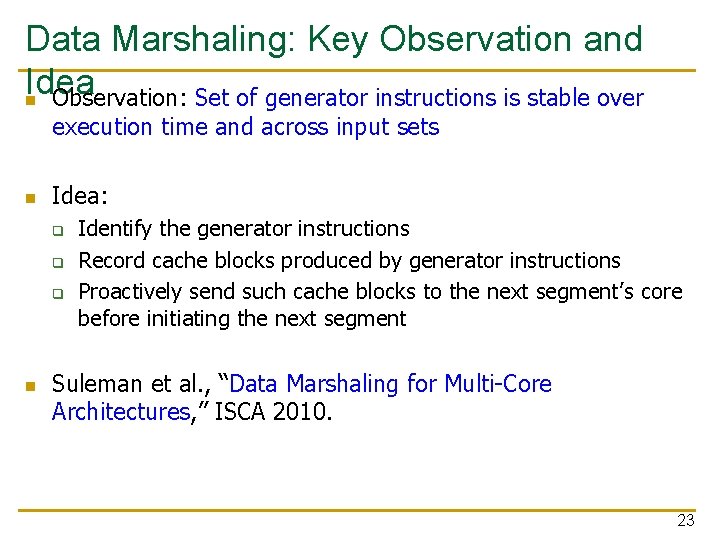 Data Marshaling: Key Observation and Idea

Observation: Set of generator instructions is stable over execution time and across input sets

Idea:
Identify the generator instructions
Record cache blocks produced by generator instructions
Proactively send such cache blocks to the next segment's core before initiating the next segment

Suleman et al., "Data Marshaling for Multi-Core Architectures," ISCA 2010.

23